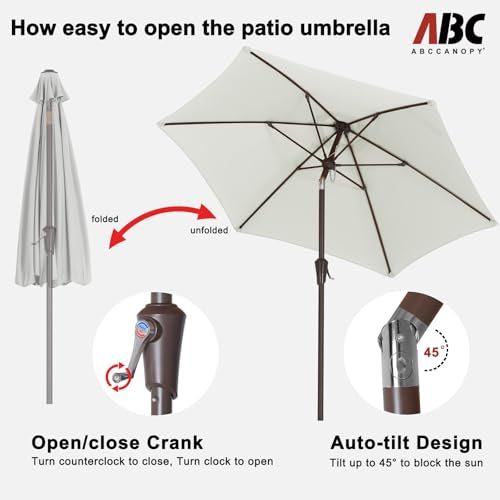 How easy to open the patio umbrella

ABC
ABCCANOPY®

folded

unfolded

45°

Open/close Crank
Turn counterclock to close, Turn clock to open

Auto-tilt Design
Tilt up to 45° to block the sun